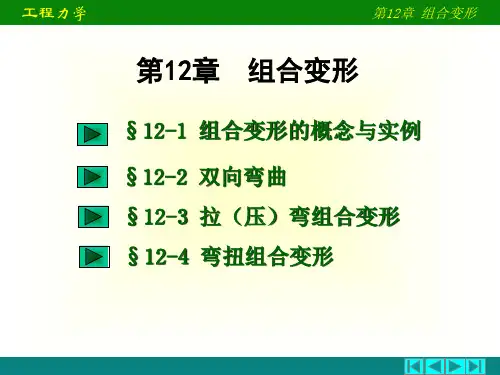 工程力学

第12章 组合变形

第12章　组合变形

§12-1 组合变形的概念与实例

§12-2 双向弯曲

§12-3 拉（压）弯组合变形

§12-4 弯扭组合变形